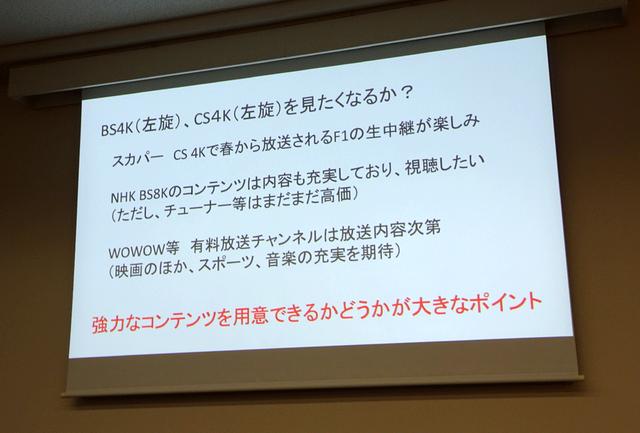 BS4K（左旋）、CS4K（左旋）を見たくなるか？

スカパー　CS 4Kで春から放送されるF1の生中継が楽しみ

NHK BS8Kのコンテンツは内容も充実しており、視聴したい
（ただし、チューナー等はまだまだ高価）

WOWOW等　有料放送チャンネルは放送内容次第
（映画のほか、スポーツ、音楽の充実を期待）

強力なコンテンツを用意できるかどうかが大きなポイント